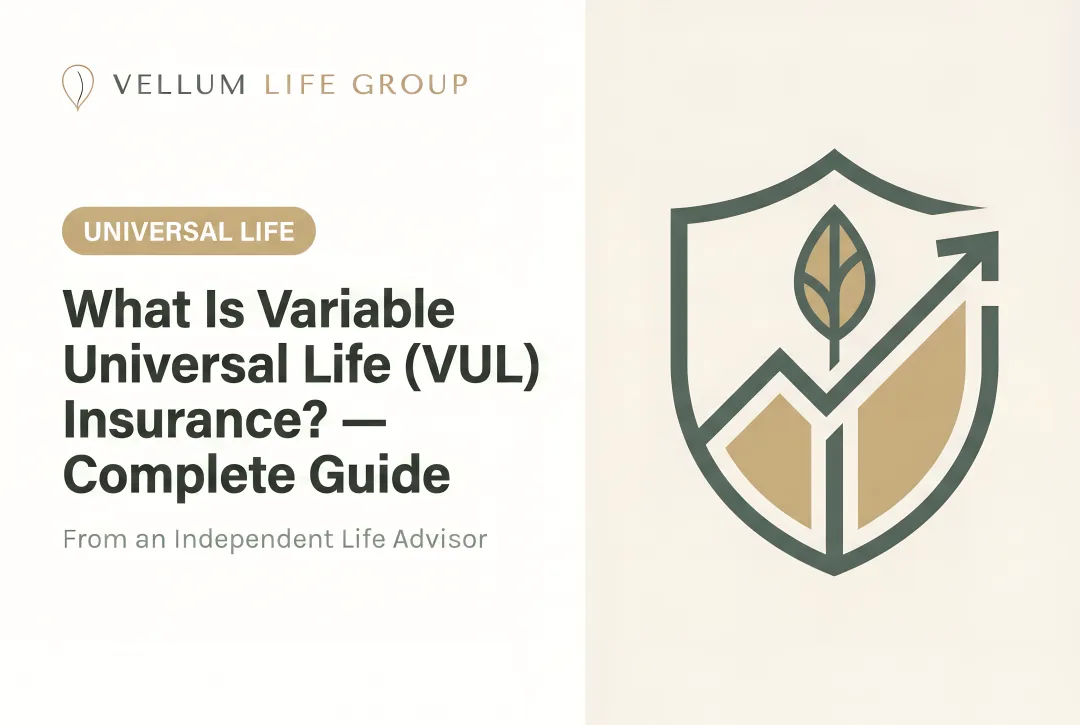 VELLUM LIFE GROUP

UNIVERSAL LIFE

What Is Variable Universal Life (VUL) Insurance? — Complete Guide

From an Independent Life Advisor